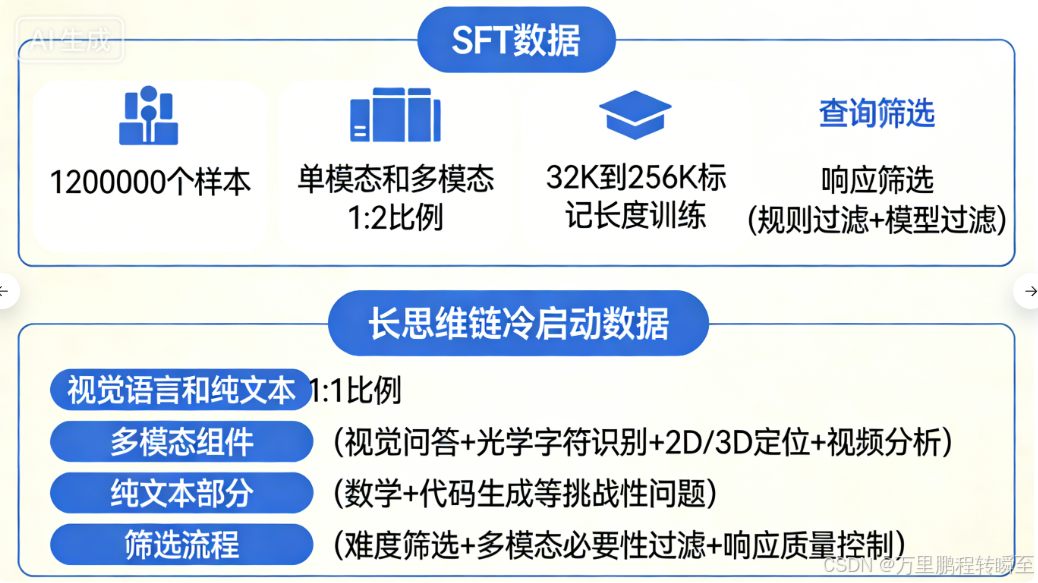 AI生成

SFT数据

1200000个样本

单模态和多模态 1:2比例

32K到256K标记长度训练

查询筛选

响应筛选 (规则过滤+模型过滤)

长思维链冷启动数据

视觉语言和纯文本 1:1比例

多模态组件 (视觉问答+光学字符识别+2D/3D定位+视频分析)

纯文本部分 (数学+代码生成等挑战性问题)

筛选流程 (难度筛选+多模态必要性过滤+响应质量控制)

CSDN @万里鹏程转瞬至